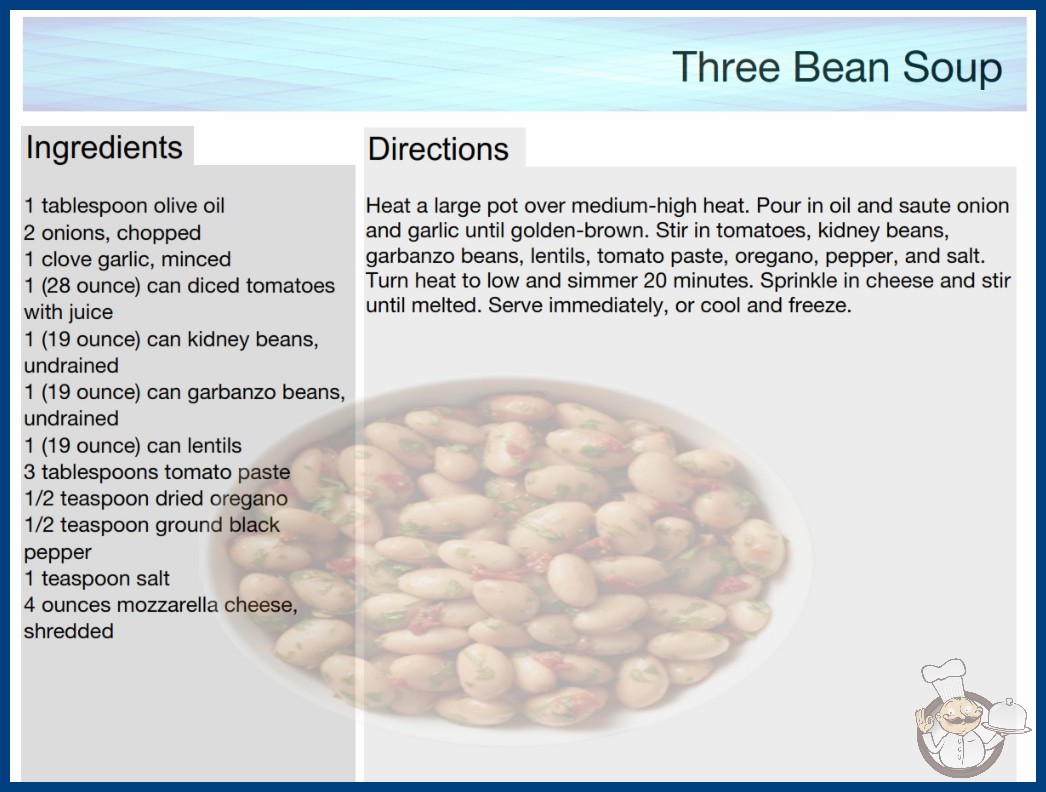 Three Bean Soup

Ingredients

1 tablespoon olive oil
2 onions, chopped
1 clove garlic, minced
1 (28 ounce) can diced tomatoes with juice
1 (19 ounce) can kidney beans, undrained
1 (19 ounce) can garbanzo beans, undrained
1 (19 ounce) can lentils
3 tablespoons tomato paste
1/2 teaspoon dried oregano
1/2 teaspoon ground black pepper
1 teaspoon salt
4 ounces mozzarella cheese, shredded

Directions

Heat a large pot over medium-high heat. Pour in oil and saute onion and garlic until golden-brown. Stir in tomatoes, kidney beans, garbanzo beans, lentils, tomato paste, oregano, pepper, and salt. Turn heat to low and simmer 20 minutes. Sprinkle in cheese and stir until melted. Serve immediately, or cool and freeze.